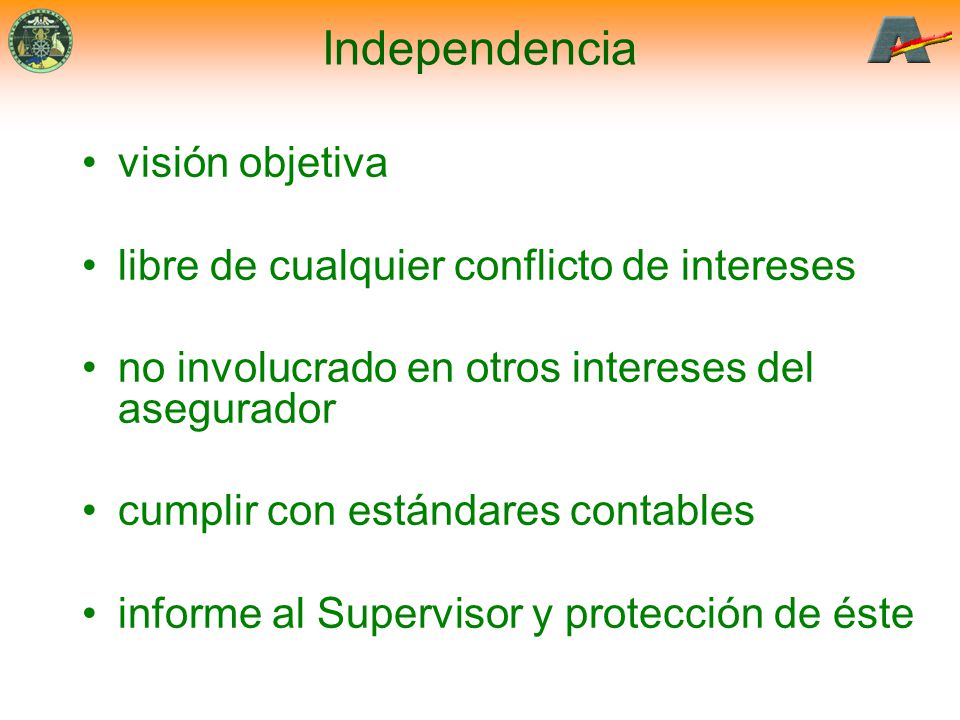 Independencia

• visión objetiva

• libre de cualquier conflicto de intereses

• no involucrado en otros intereses del asegurador

• cumplir con estándares contables

• informe al Supervisor y protección de éste